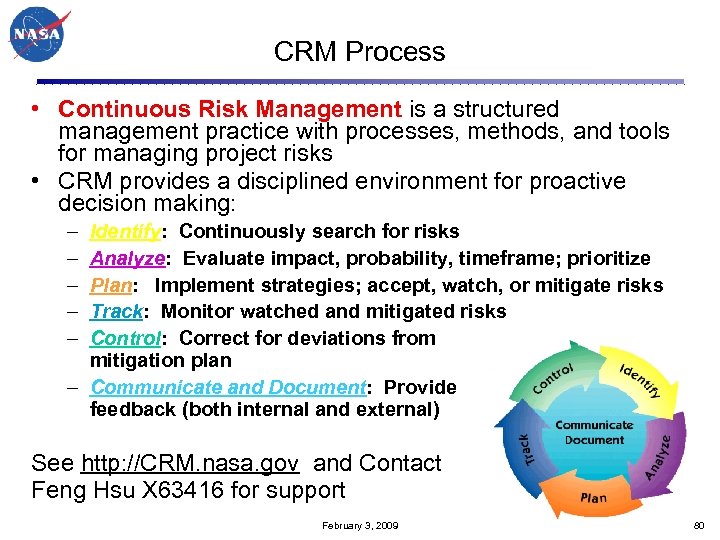 NASA

CRM Process

• Continuous Risk Management is a structured management practice with processes, methods, and tools for managing project risks
• CRM provides a disciplined environment for proactive decision making:
– Identify: Continuously search for risks
– Analyze: Evaluate impact, probability, timeframe; prioritize
– Plan: Implement strategies; accept, watch, or mitigate risks
– Track: Monitor watched and mitigated risks
– Control: Correct for deviations from mitigation plan
– Communicate and Document: Provide feedback (both internal and external)

See http://CRM.nasa.gov and Contact Feng Hsu X63416 for support

Control
Identify
Analyze
Plan
Track
Communicate
Document

February 3, 2009

80